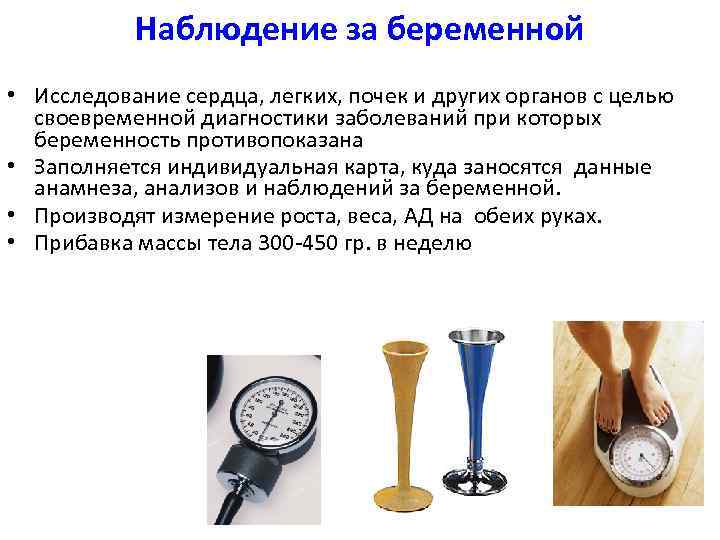 Наблюдение за беременной

• Исследование сердца, легких, почек и других органов с целью своевременной диагностики заболеваний при которых беременность противопоказана
• Заполняется индивидуальная карта, куда заносятся данные анамнеза, анализов и наблюдений за беременной.
• Производят измерение роста, веса, АД на обеих руках.
• Прибавка массы тела 300-450 гр. в неделю